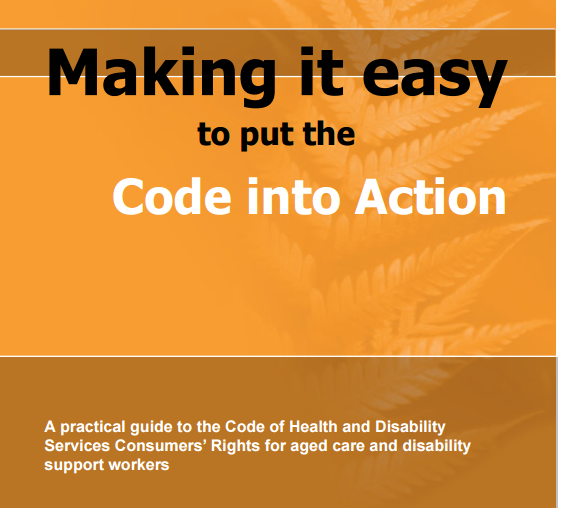 Making it easy

to put the

Code into Action

A practical guide to the Code of Health and Disability Services Consumers' Rights for aged care and disability support workers